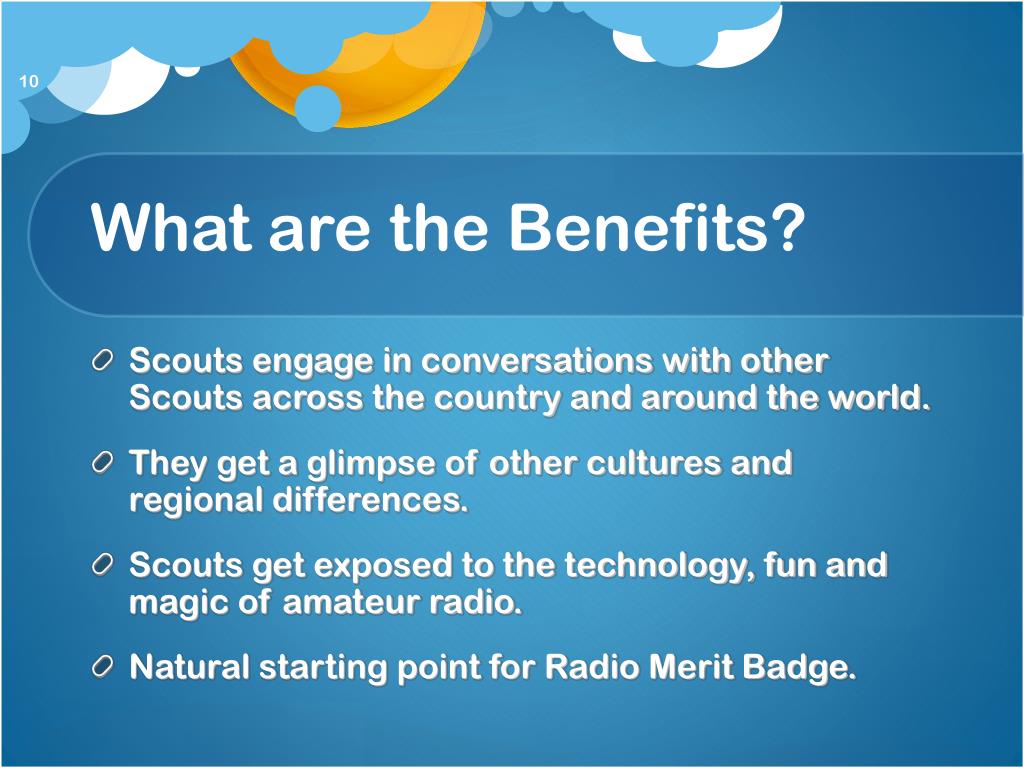 10

What are the Benefits?

Scouts engage in conversations with other Scouts across the country and around the world.

They get a glimpse of other cultures and regional differences.

Scouts get exposed to the technology, fun and magic of amateur radio.

Natural starting point for Radio Merit Badge.